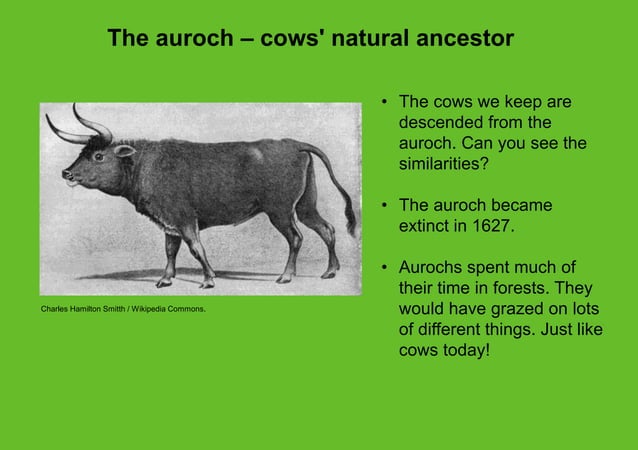 The auroch – cows' natural ancestor

Charles Hamilton Smith / Wikipedia Commons.

• The cows we keep are descended from the auroch. Can you see the similarities?

• The auroch became extinct in 1627.

• Aurochs spent much of their time in forests. They would have grazed on lots of different things. Just like cows today!